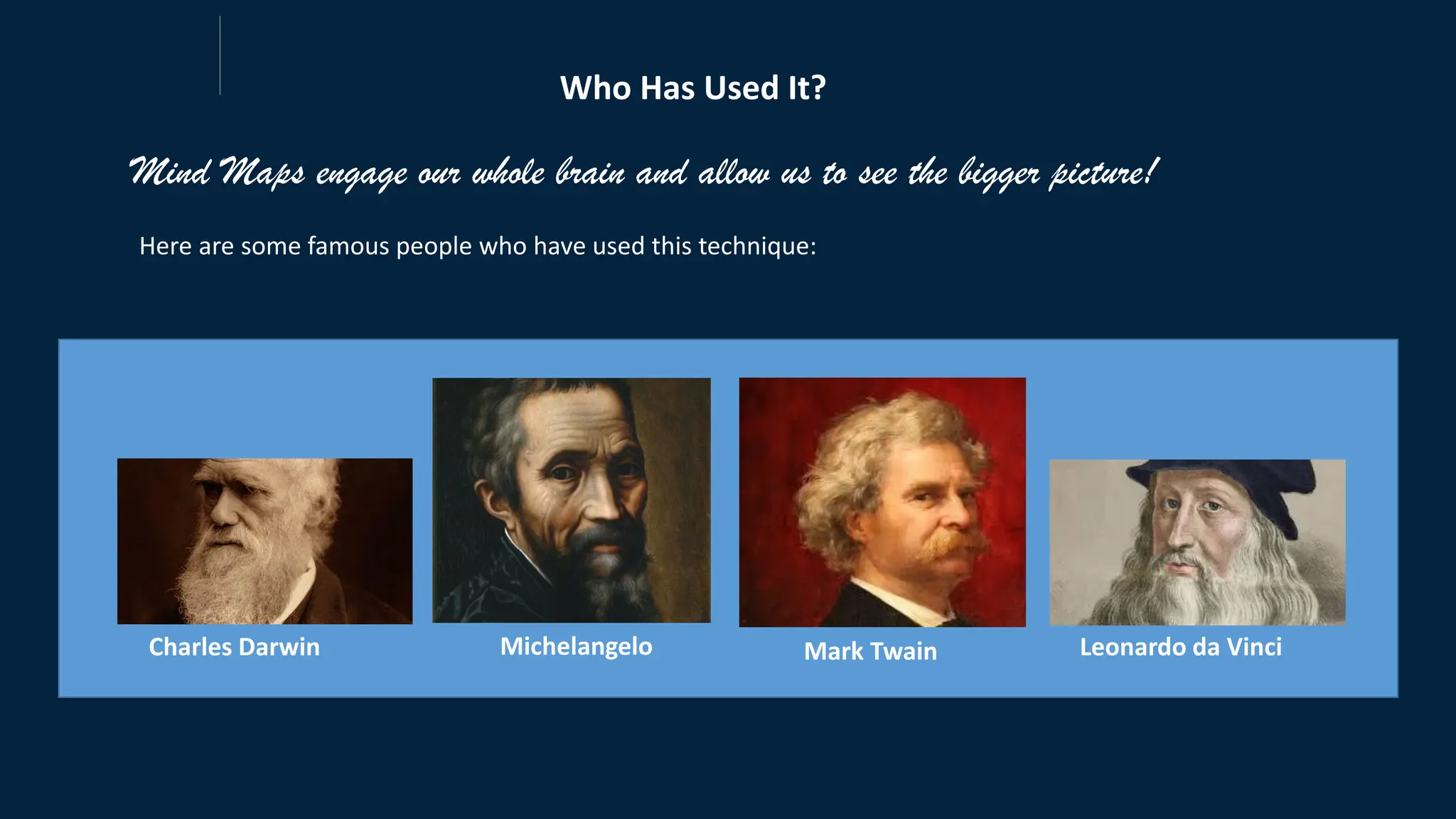 Who Has Used It?

Mind Maps engage our whole brain and allow us to see the bigger picture!

Here are some famous people who have used this technique:

Charles Darwin

Michelangelo

Mark Twain

Leonardo da Vinci